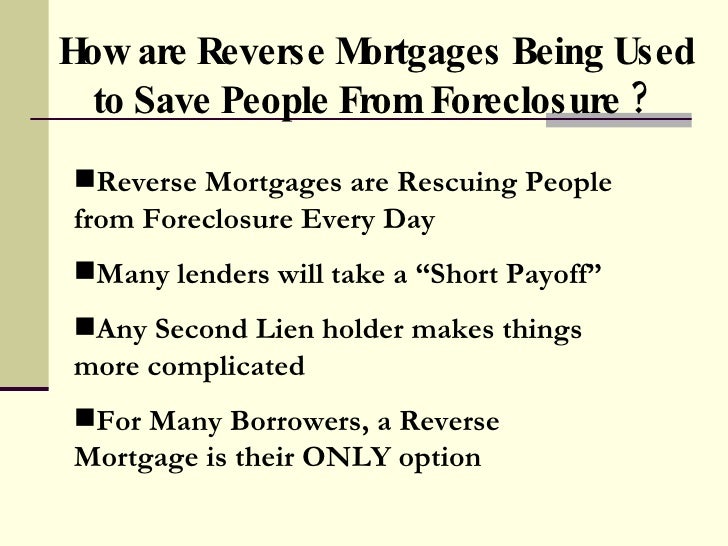 How are Reverse Mortgages Being Used to Save People From Foreclosure ?

■Reverse Mortgages are Rescuing People from Foreclosure Every Day

■Many lenders will take a “Short Payoff”

■Any Second Lien holder makes things more complicated

■For Many Borrowers, a Reverse Mortgage is their ONLY option